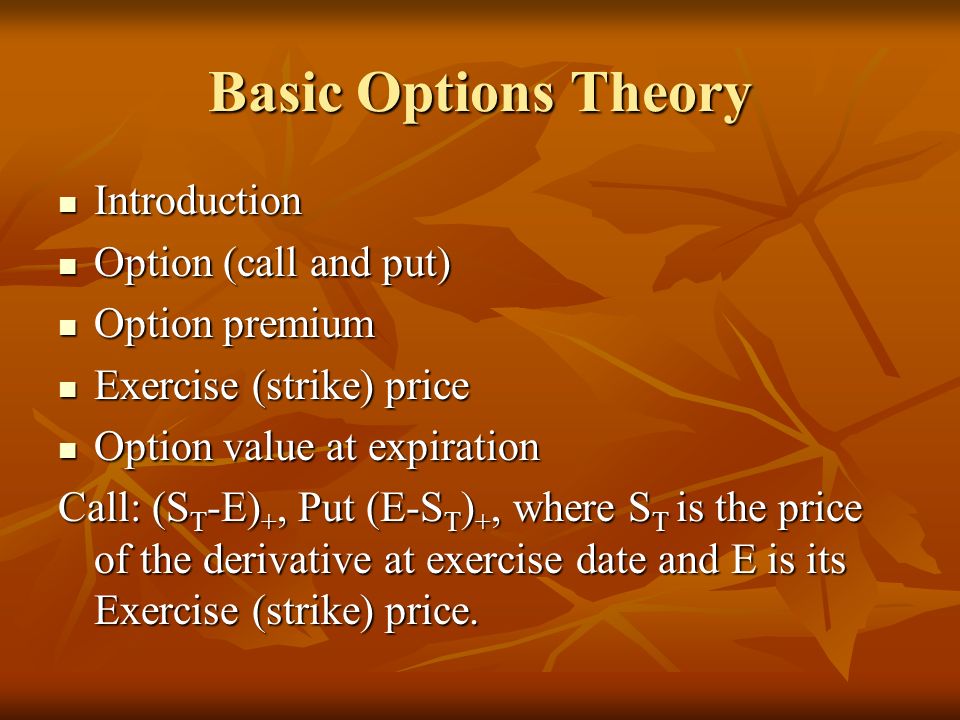 Basic Options Theory

- Introduction
- Option (call and put)
- Option premium
- Exercise (strike) price
- Option value at expiration

Call: $(S_T-E)_+$, Put $(E-S_T)_+$, where $S_T$ is the price of the derivative at exercise date and E is its Exercise (strike) price.